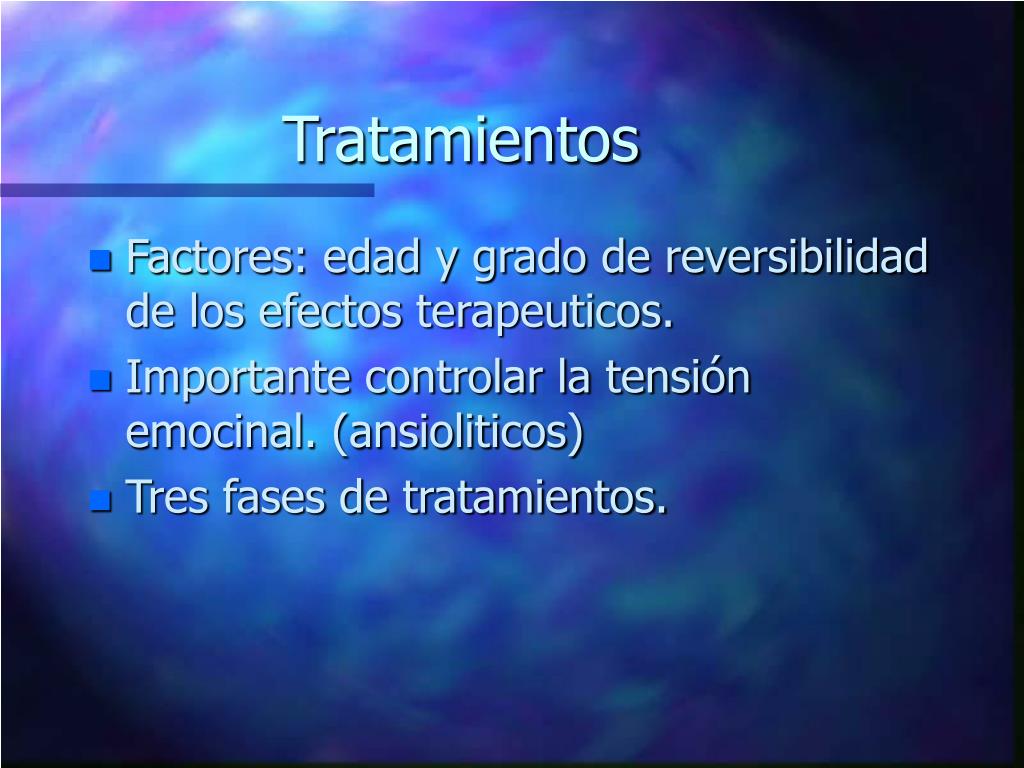 Tratamientos

- Factores: edad y grado de reversibilidad de los efectos terapeuticos.
- Importante controlar la tensión emocinal. (ansioliticos)
- Tres fases de tratamientos.